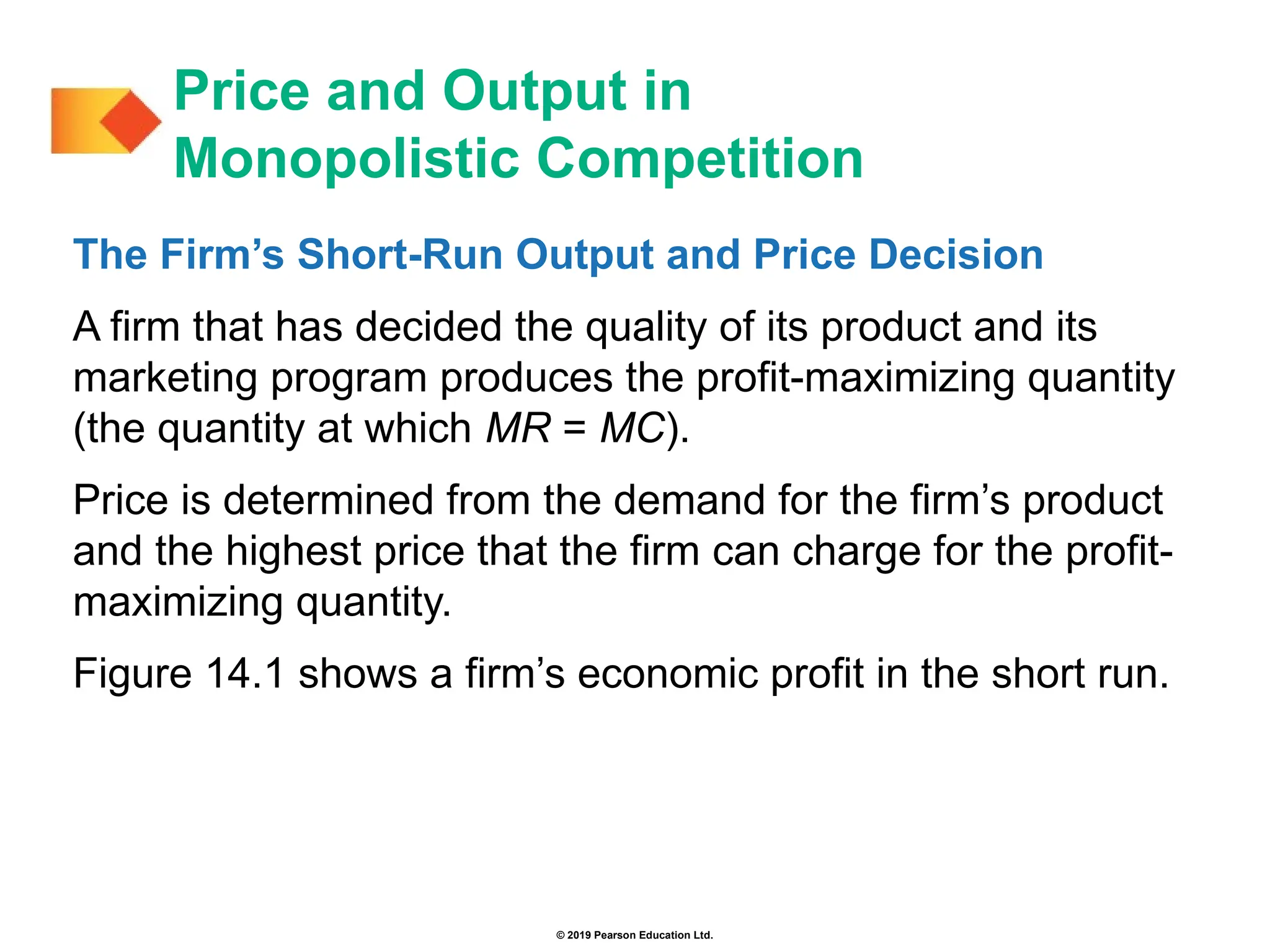 Price and Output in Monopolistic Competition

The Firm’s Short-Run Output and Price Decision

A firm that has decided the quality of its product and its marketing program produces the profit-maximizing quantity (the quantity at which $MR = MC$).

Price is determined from the demand for the firm’s product and the highest price that the firm can charge for the profit-maximizing quantity.

Figure 14.1 shows a firm’s economic profit in the short run.

© 2019 Pearson Education Ltd.